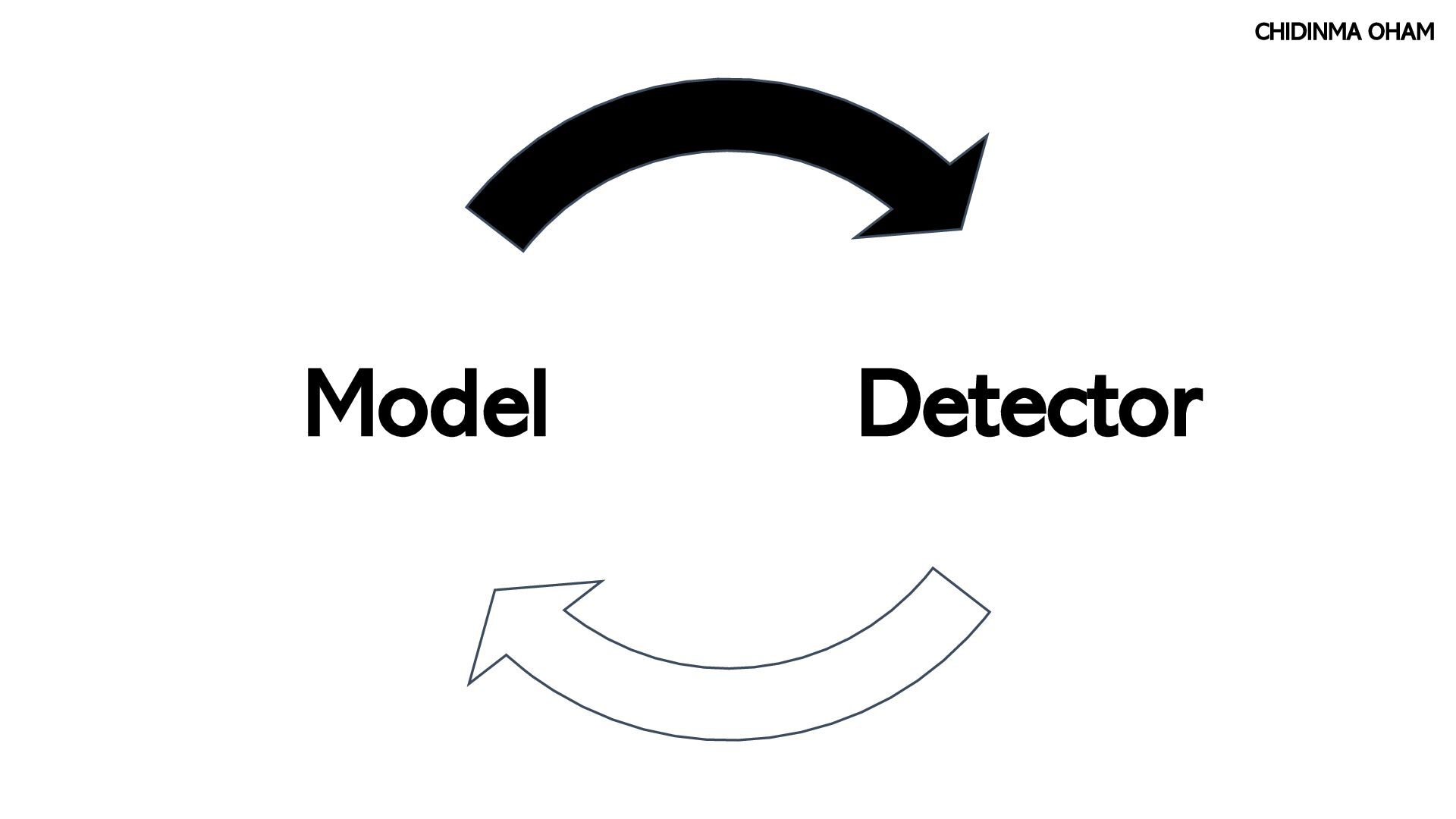 CHIDINMA OHAM

Model

Detector